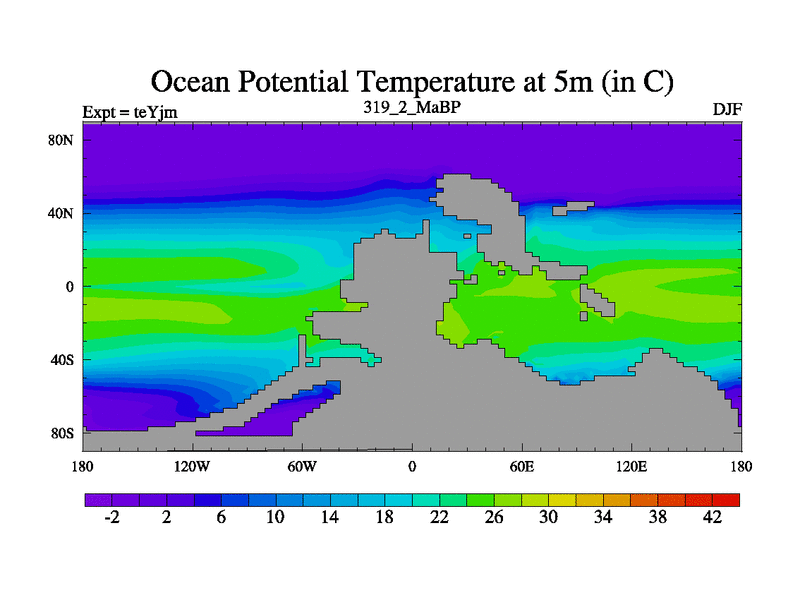 Ocean Potential Temperature at 5m (in C)

Expt = teYjm

319_2_MaBP

DJF

80N
40N
0
40S
80S

180
120W
60W
0
60E
120E
180

-2
2
6
10
14
18
22
26
30
34
38
42